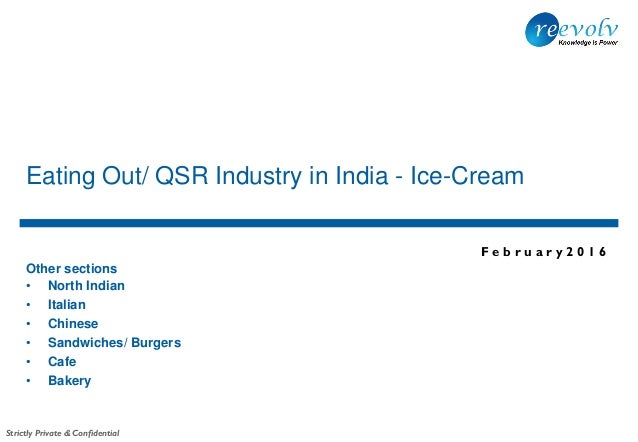 reevolv
Knowledge is Power

Eating Out/ QSR Industry in India - Ice-Cream

February 2016

Other sections
• North Indian
• Italian
• Chinese
• Sandwiches/ Burgers
• Cafe
• Bakery

Strictly Private & Confidential